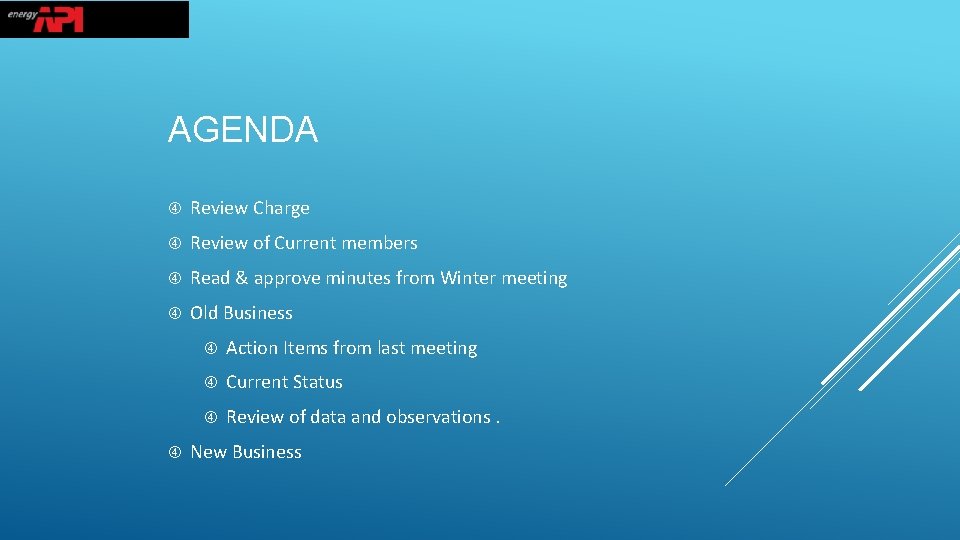 energy API

AGENDA

Review Charge

Review of Current members

Read & approve minutes from Winter meeting

Old Business

Action Items from last meeting

Current Status

Review of data and observations .

New Business